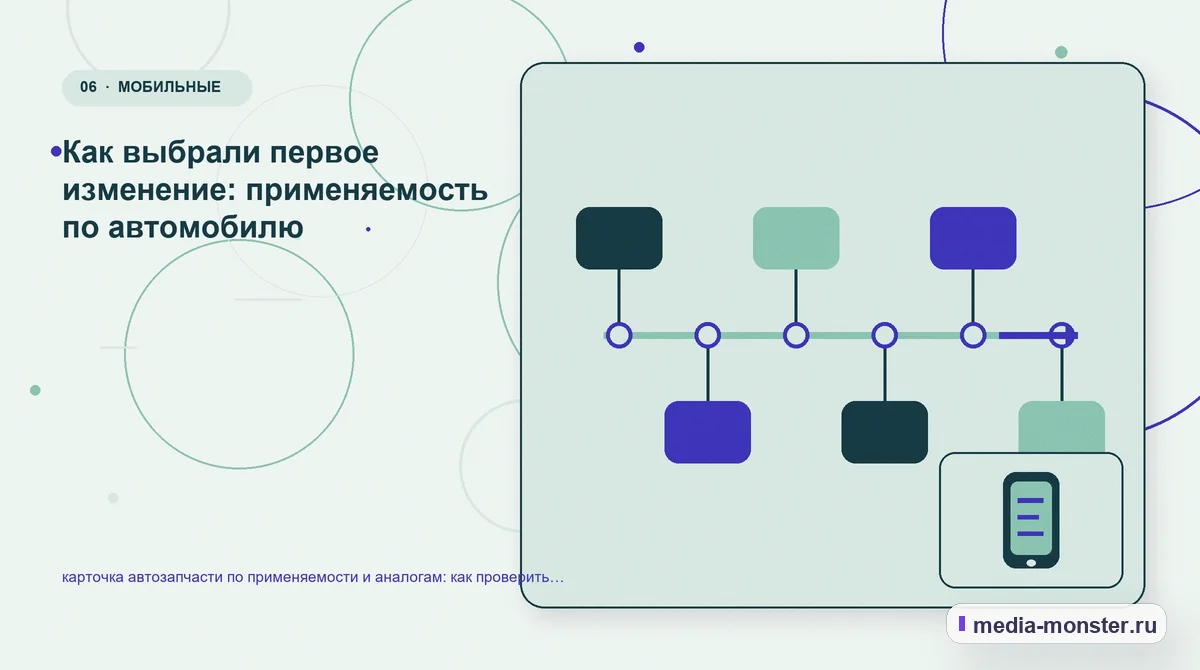 06 · МОБИЛЬНЫЕ

Как выбрали первое изменение: применяемость по автомобилю

карточка автозапчасти по применяемости и аналогам: как проверить…

media-monster.ru